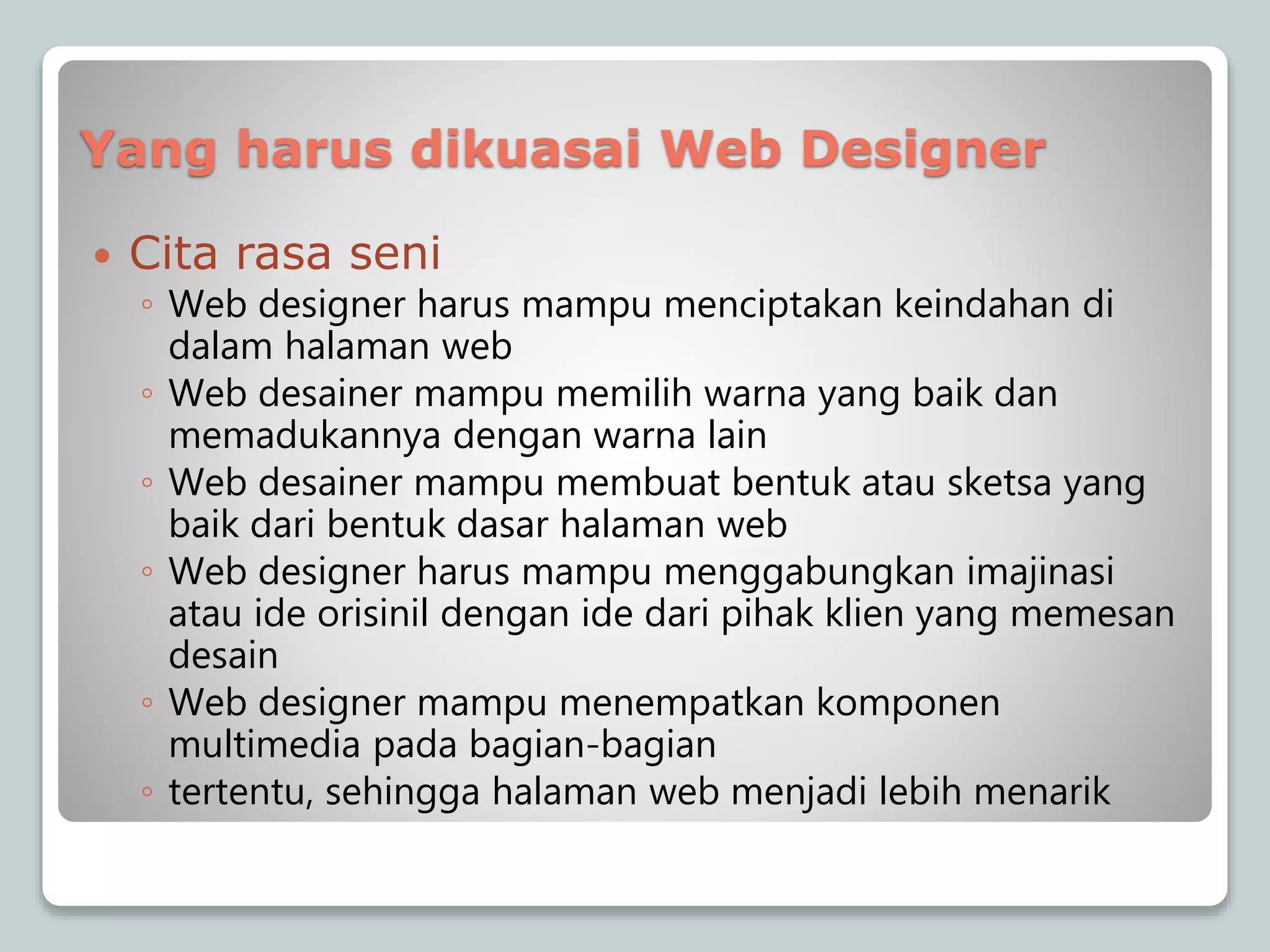 Yang harus dikuasai Web Designer

• Cita rasa seni
◦ Web designer harus mampu menciptakan keindahan di dalam halaman web
◦ Web desainer mampu memilih warna yang baik dan memadukannya dengan warna lain
◦ Web desainer mampu membuat bentuk atau sketsa yang baik dari bentuk dasar halaman web
◦ Web designer harus mampu menggabungkan imajinasi atau ide orisinil dengan ide dari pihak klien yang memesan desain
◦ Web designer mampu menempatkan komponen multimedia pada bagian-bagian
◦ tertentu, sehingga halaman web menjadi lebih menarik